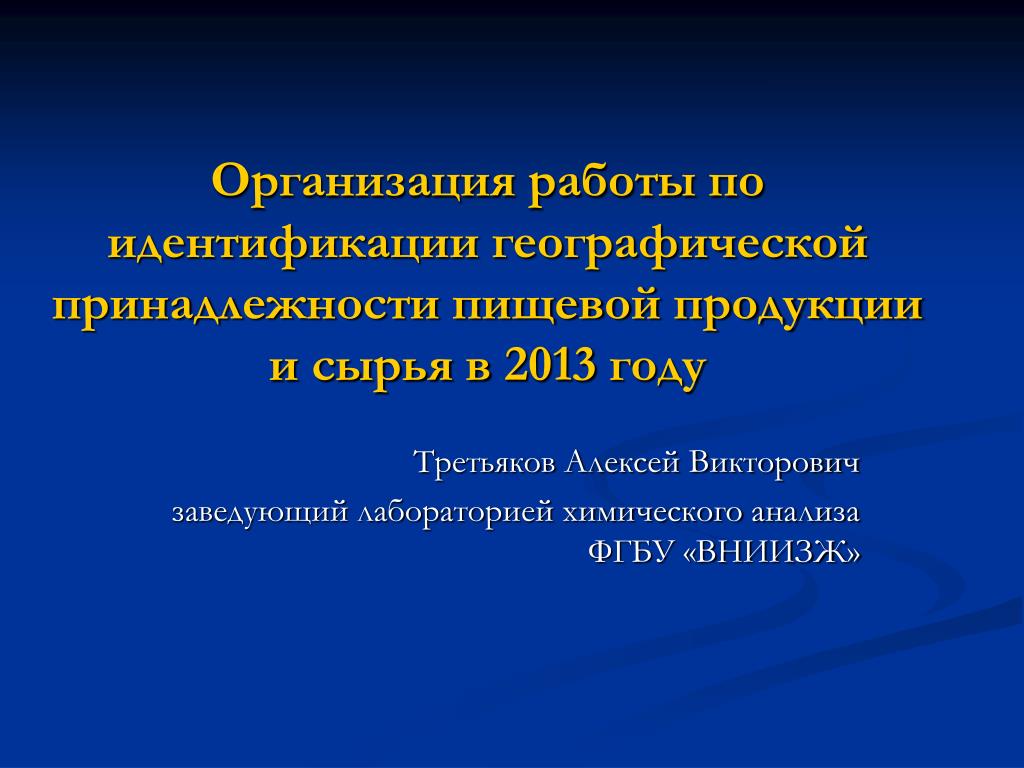 Организация работы по идентификации географической принадлежности пищевой продукции и сырья в 2013 году

Третьяков Алексей Викторович

заведующий лабораторией химического анализа ФГБУ «ВНИИЗЖ»